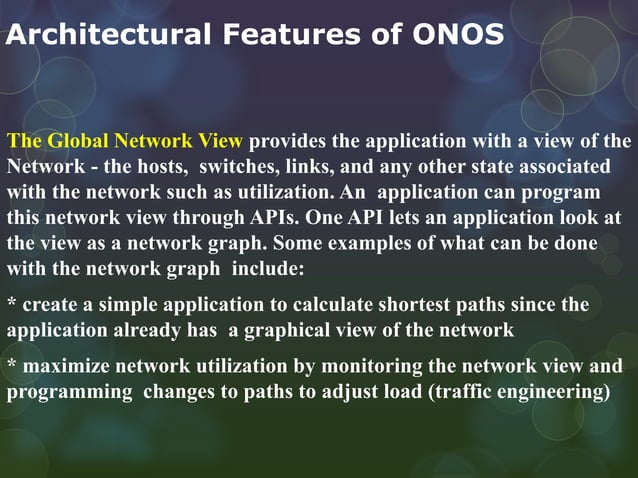 Architectural Features of ONOS

The Global Network View provides the application with a view of the Network - the hosts, switches, links, and any other state associated with the network such as utilization. An application can program this network view through APIs. One API lets an application look at the view as a network graph. Some examples of what can be done with the network graph include:

* create a simple application to calculate shortest paths since the application already has a graphical view of the network

* maximize network utilization by monitoring the network view and programming changes to paths to adjust load (traffic engineering)